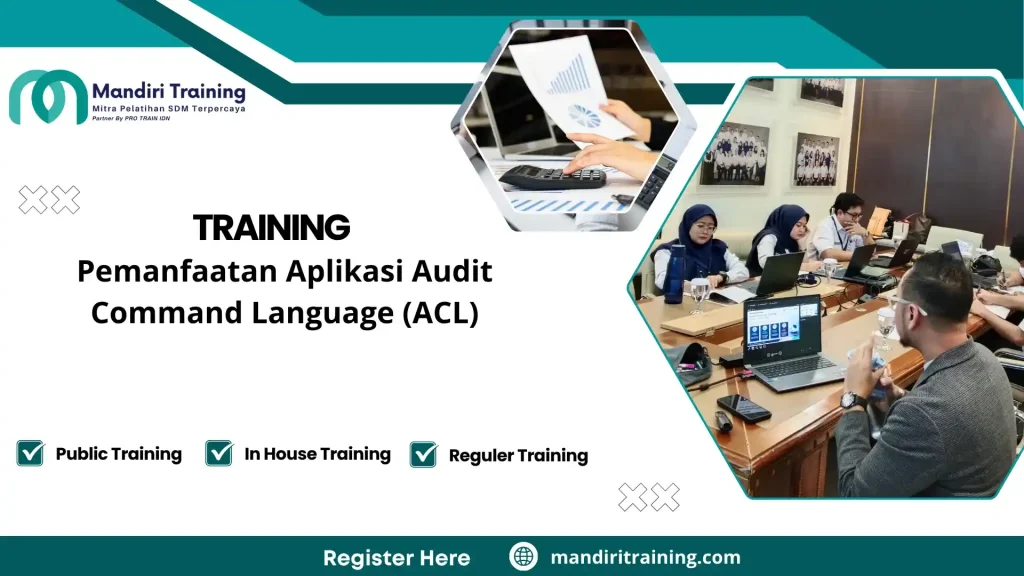 Mandiri Training
Mitra Pelatihan SDM Terpercaya
Partner By PRO TRAIN IDN

TRAINING
Pemanfaatan Aplikasi Audit Command Language (ACL)

Public Training
In House Training
Reguler Training

Register Here
mandiritraining.com